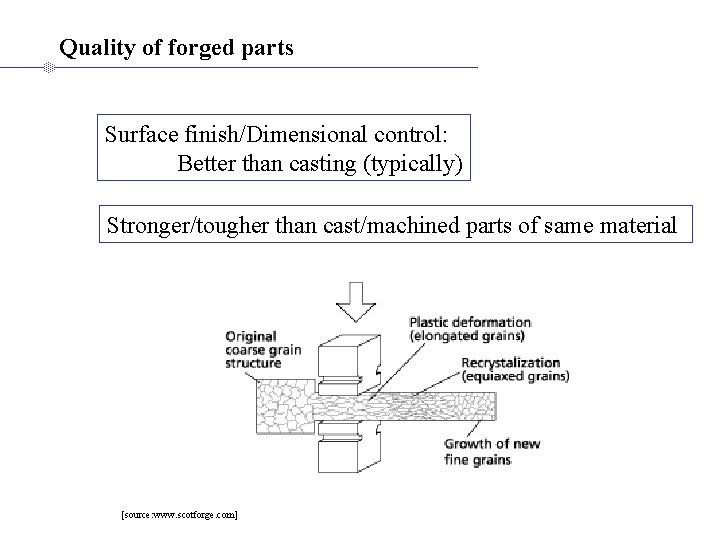 Quality of forged parts

Surface finish/Dimensional control:
Better than casting (typically)

Stronger/tougher than cast/machined parts of same material

Original coarse grain structure

Plastic deformation (elongated grains)

Recrystalization (equiaxed grains)

Growth of new fine grains

[source:www.scotforge.com]